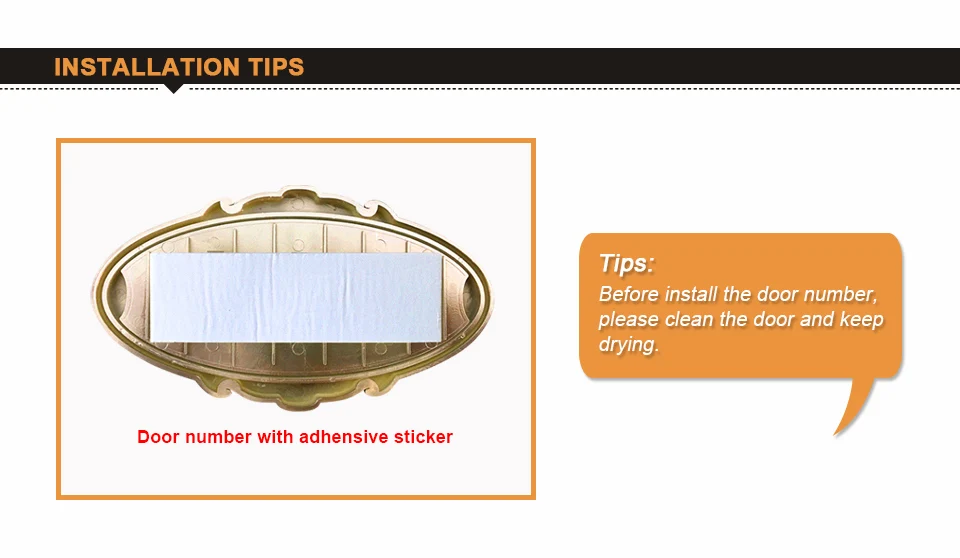 INSTALLATION TIPS

Door number with adhensive sticker

Tips:
Before install the door number, please clean the door and keep drying.